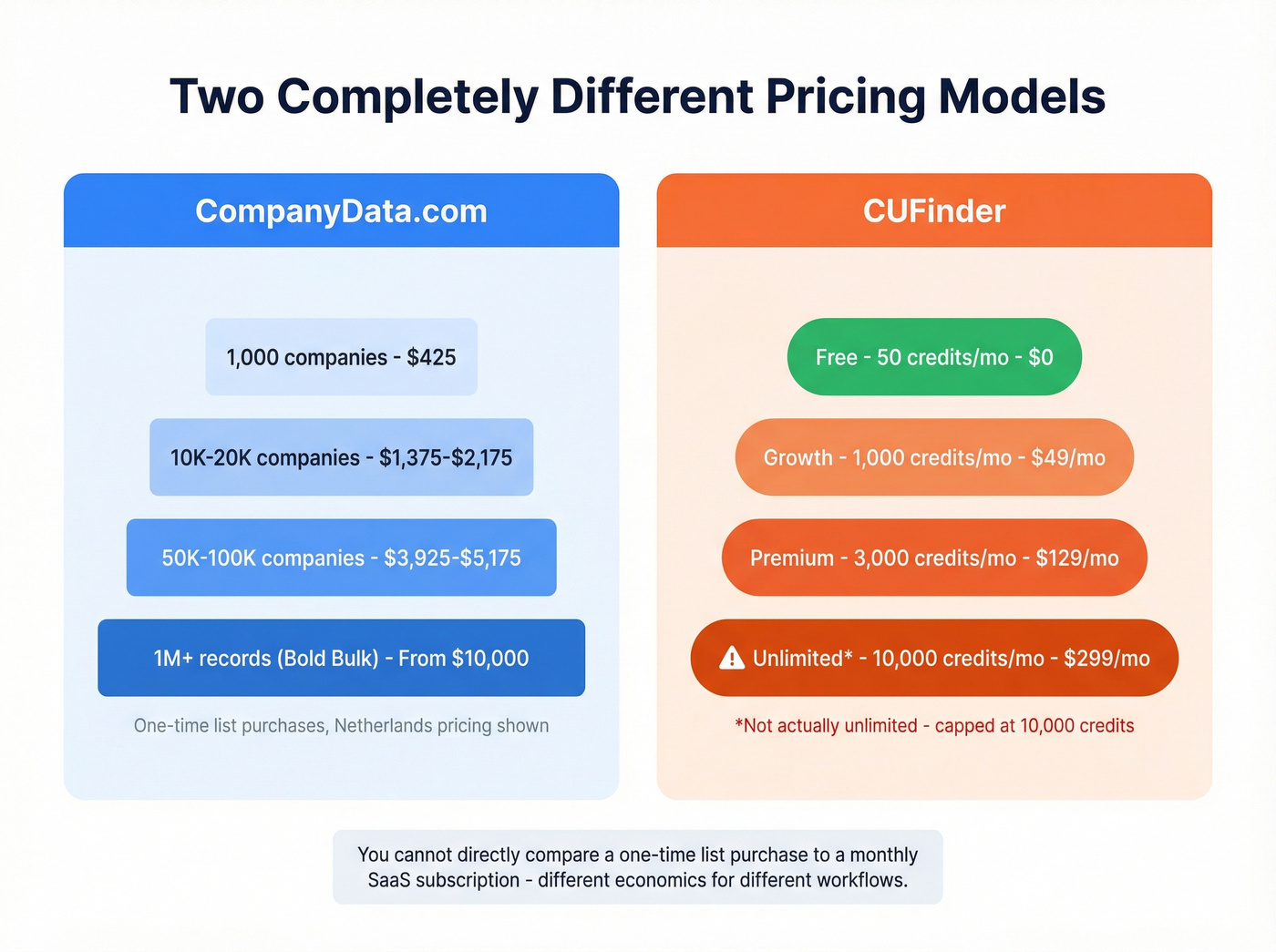 Two Completely Different Pricing Models

CompanyData.com

1,000 companies - $425

10K-20K companies - $1,375-$2,175

50K-100K companies - $3,925-$5,175

1M+ records (Bold Bulk) - From $10,000

One-time list purchases, Netherlands pricing shown

CUFinder

Free - 50 credits/mo - $0

Growth - 1,000 credits/mo - $49/mo

Premium - 3,000 credits/mo - $129/mo

Unlimited* - 10,000 credits/mo - $299/mo

*Not actually unlimited - capped at 10,000 credits

You cannot directly compare a one-time list purchase to a monthly SaaS subscription - different economics for different workflows.